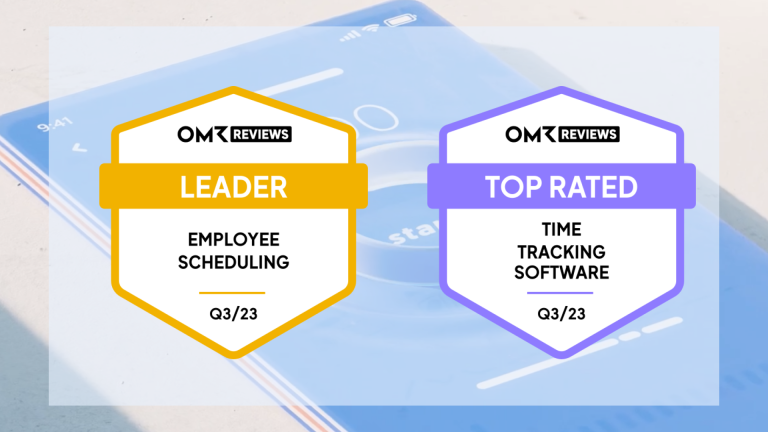 9:41

OMR REVIEWS
LEADER
EMPLOYEE SCHEDULING
Q3/23

OMR REVIEWS
TOP RATED
TIME TRACKING SOFTWARE
Q3/23